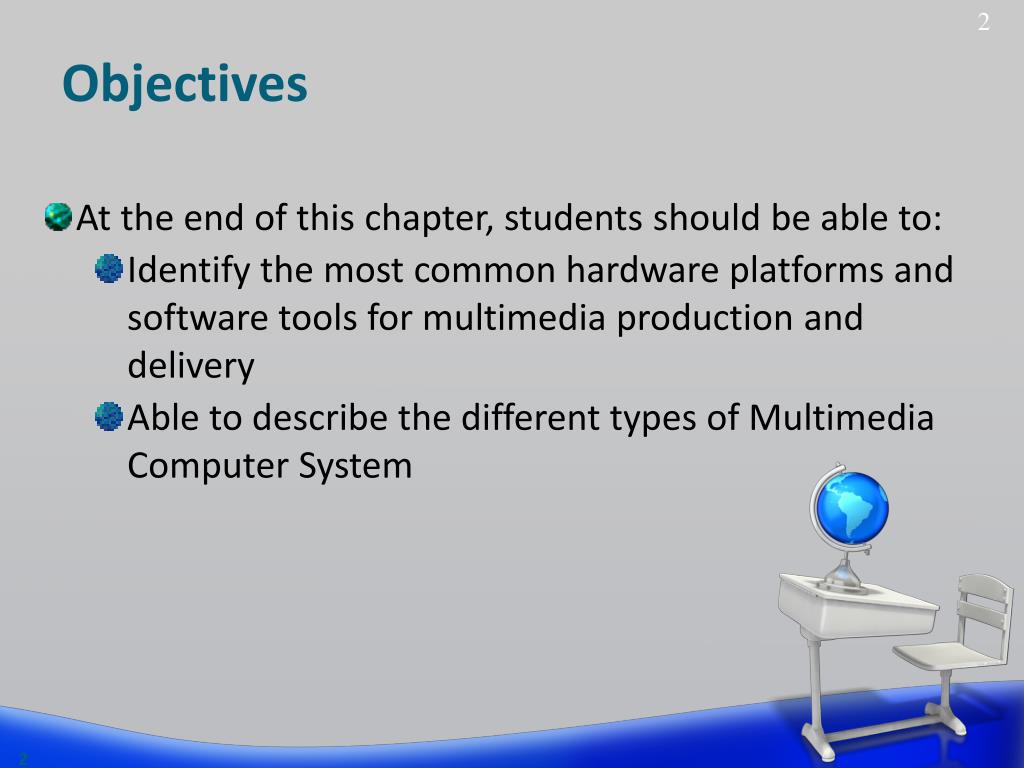 2

Objectives

At the end of this chapter, students should be able to:

Identify the most common hardware platforms and software tools for multimedia production and delivery

Able to describe the different types of Multimedia Computer System

2